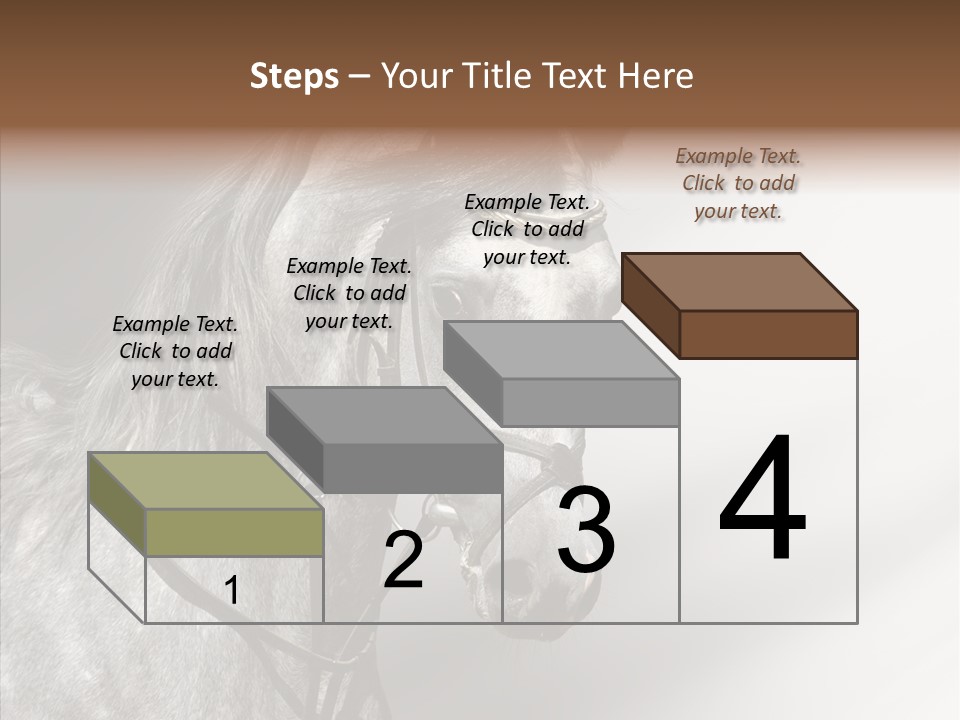 Steps – Your Title Text Here

Example Text. Click to add your text.

Example Text. Click to add your text.

Example Text. Click to add your text.

Example Text. Click to add your text.

1

2

3

4